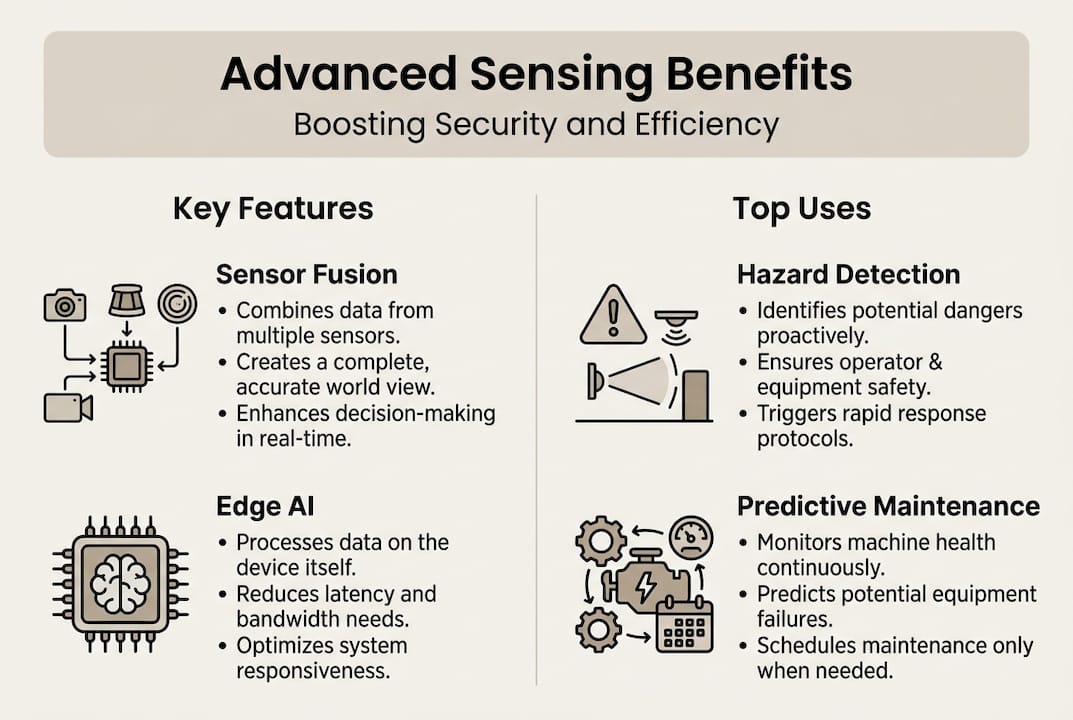 Advanced Sensing Benefits
Boosting Security and Efficiency

Key Features

Sensor Fusion
• Combines data from multiple sensors.
• Creates a complete, accurate world view.
• Enhances decision-making in real-time.

Edge AI
• Processes data on the device itself.
• Reduces latency and bandwidth needs.
• Optimizes system responsiveness.

Top Uses

Hazard Detection
• Identifies potential dangers proactively.
• Ensures operator & equipment safety.
• Triggers rapid response protocols.

Predictive Maintenance
• Monitors machine health continuously.
• Predicts potential equipment failures.
• Schedules maintenance only when needed.